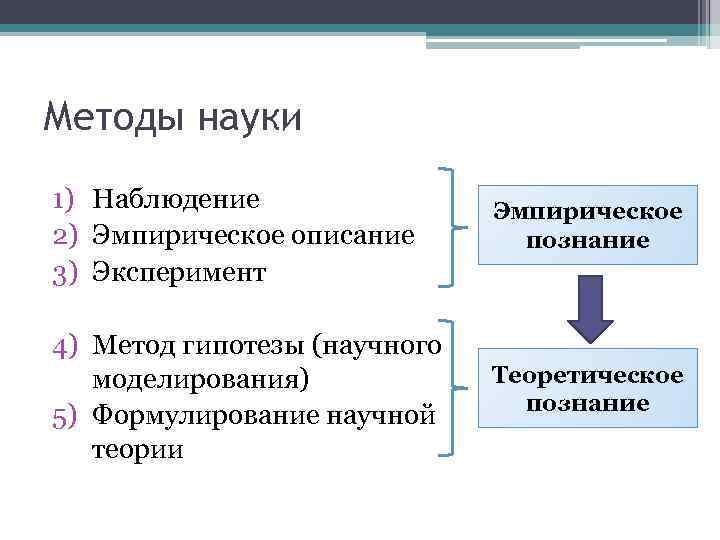 Методы науки

1) Наблюдение
2) Эмпирическое описание
3) Эксперимент

4) Метод гипотезы (научного моделирования)
5) Формулирование научной теории

Эмпирическое познание

Теоретическое познание